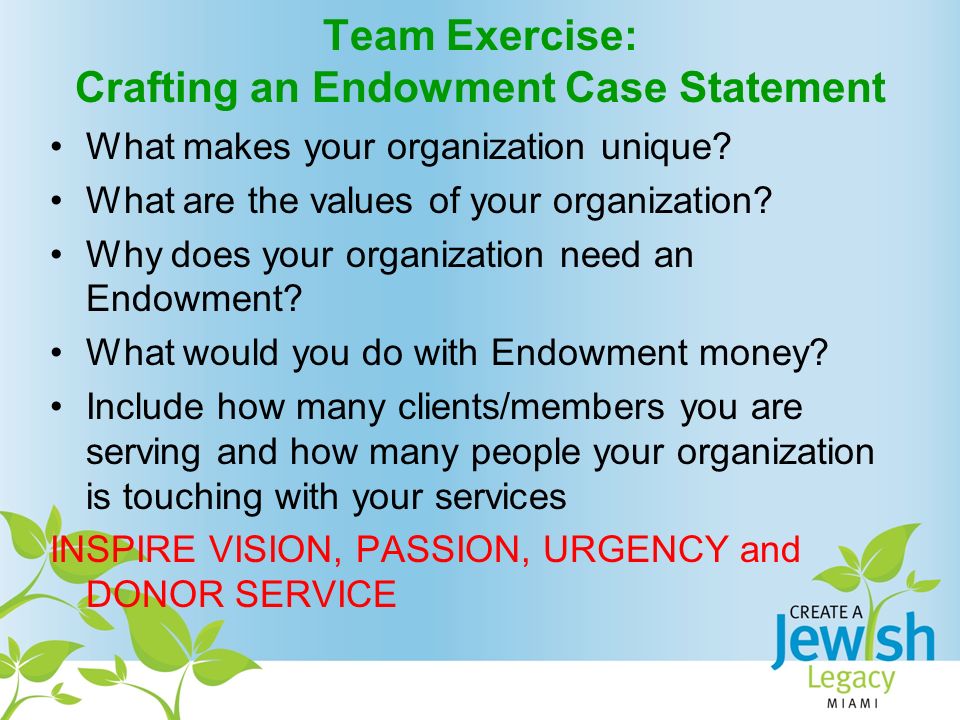 Team Exercise:
Crafting an Endowment Case Statement

• What makes your organization unique?
• What are the values of your organization?
• Why does your organization need an Endowment?
• What would you do with Endowment money?
• Include how many clients/members you are serving and how many people your organization is touching with your services

INSPIRE VISION, PASSION, URGENCY and DONOR SERVICE

CREATE A
Jewish
Legacy
MIAMI